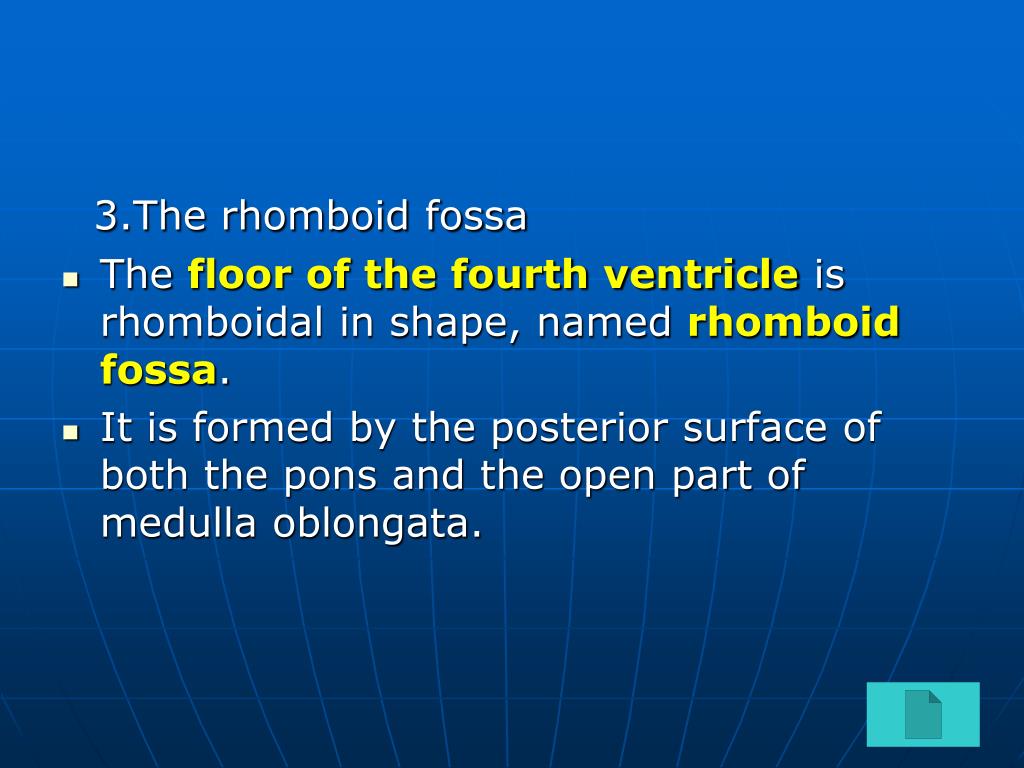 3.The rhomboid fossa

- The floor of the fourth ventricle is rhomboidal in shape, named rhomboid fossa.
- It is formed by the posterior surface of both the pons and the open part of medulla oblongata.